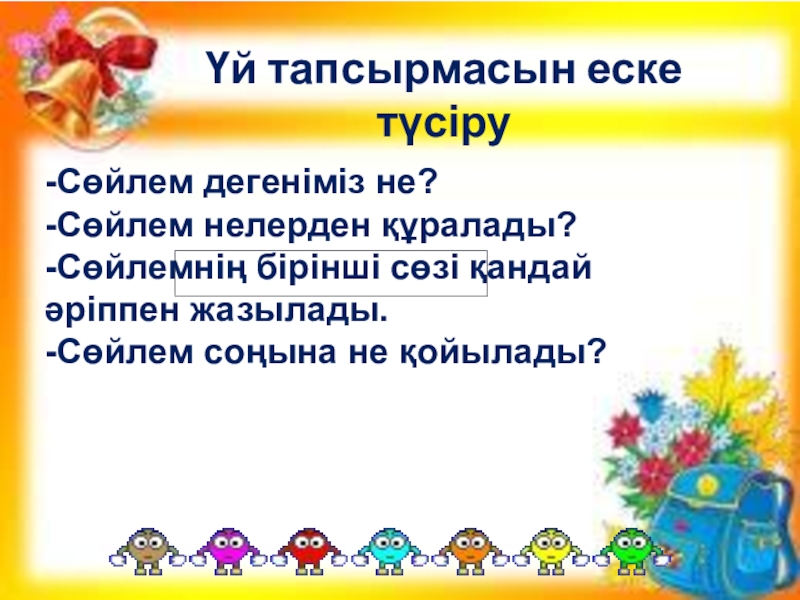 Үй тапсырмасын еске түсіру

-Сөйлем дегеніміз не?
-Сөйлем нелерден құралады?
-Сөйлемнің бірінші сөзі қандай әріппен жазылады.
-Сөйлем соңына не қойылады?